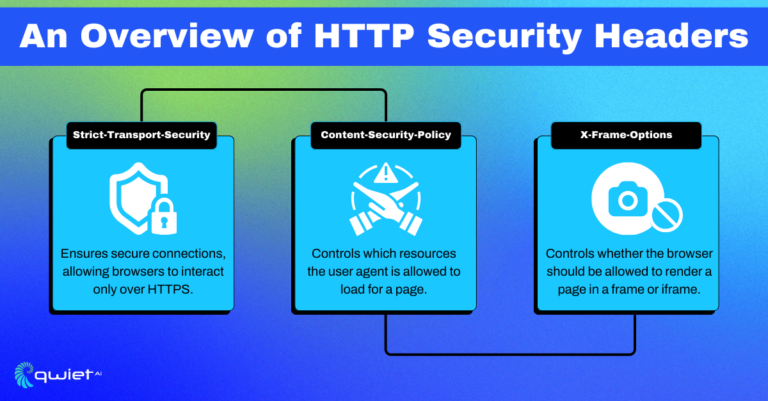 An Overview of HTTP Security Headers

Strict-Transport-Security

Ensures secure connections, allowing browsers to interact only over HTTPS.

Content-Security-Policy

Controls which resources the user agent is allowed to load for a page.

X-Frame-Options

Controls whether the browser should be allowed to render a page in a frame or iframe.

qwiet AI